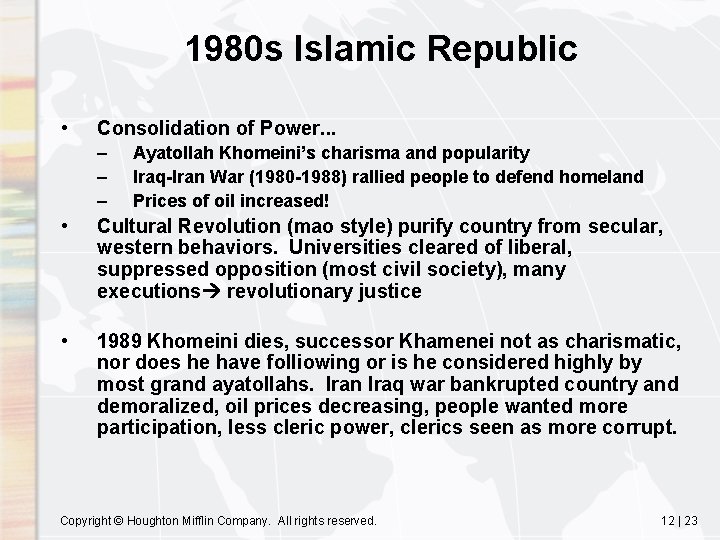 1980s Islamic Republic

• Consolidation of Power...
– Ayatollah Khomeini's charisma and popularity
– Iraq-Iran War (1980-1988) rallied people to defend homeland
– Prices of oil increased!

• Cultural Revolution (mao style) purify country from secular, western behaviors. Universities cleared of liberal, suppressed opposition (most civil society), many executions→ revolutionary justice

• 1989 Khomeini dies, successor Khamenei not as charismatic, nor does he have folliowing or is he considered highly by most grand ayatollahs. Iran Iraq war bankrupted country and demoralized, oil prices decreasing, people wanted more participation, less cleric power, clerics seen as more corrupt.

Copyright © Houghton Mifflin Company. All rights reserved.

12 | 23